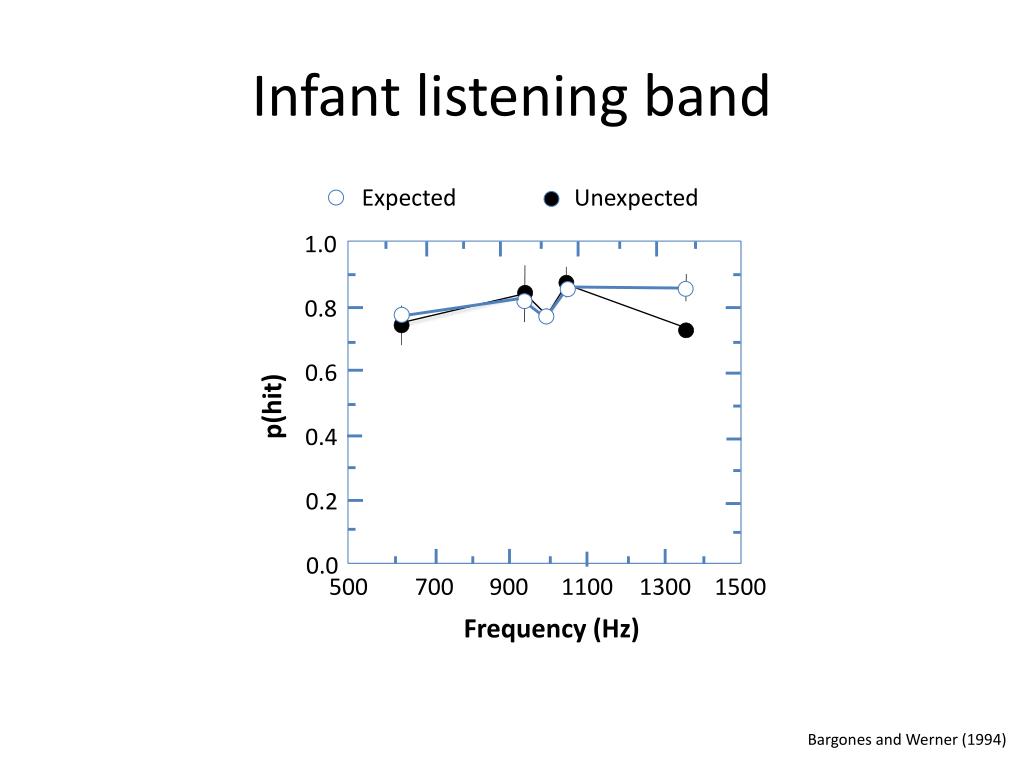 Infant listening band

Expected
Unexpected

1.0
0.8
0.6
0.4
0.2
0.0

p(hit)

500
700
900
1100
1300
1500

Frequency (Hz)

Bargones and Werner (1994)